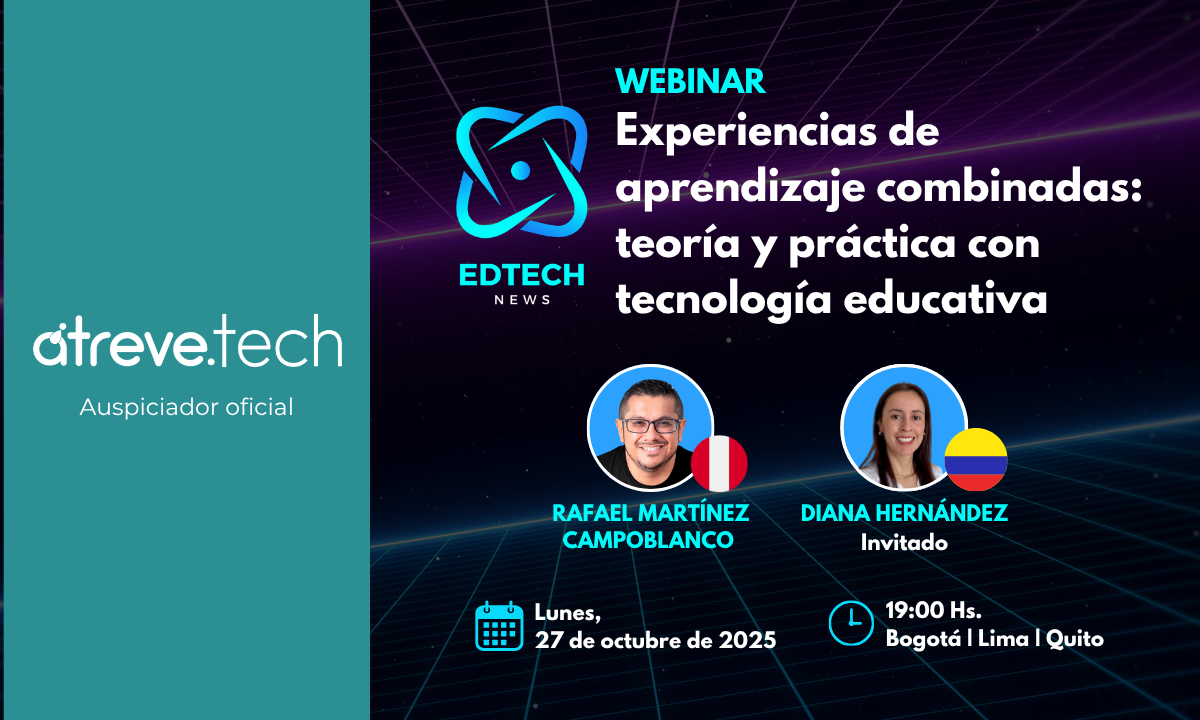 atreve.tech
Auspiciador oficial

EDTECH
NEWS

WEBINAR
Experiencias de aprendizaje combinadas: teoría y práctica con tecnología educativa

RAFAEL MARTÍNEZ CAMPOBLANCO

DIANA HERNÁNDEZ
Invitado

Lunes,
27 de octubre de 2025

19:00 Hs.
Bogotá | Lima | Quito